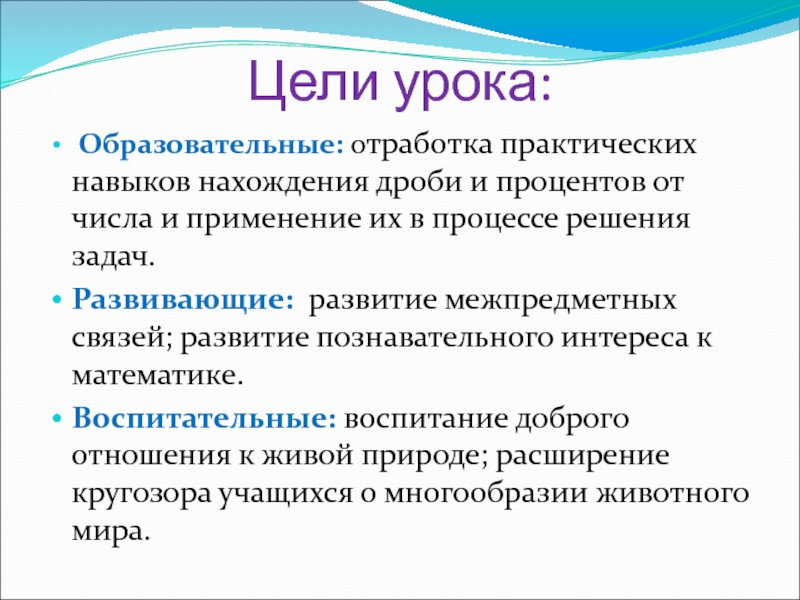 Цели урока:

• Образовательные: отработка практических навыков нахождения дроби и процентов от числа и применение их в процессе решения задач.

• Развивающие: развитие межпредметных связей; развитие познавательного интереса к математике.

• Воспитательные: воспитание доброго отношения к живой природе; расширение кругозора учащихся о многообразии животного мира.